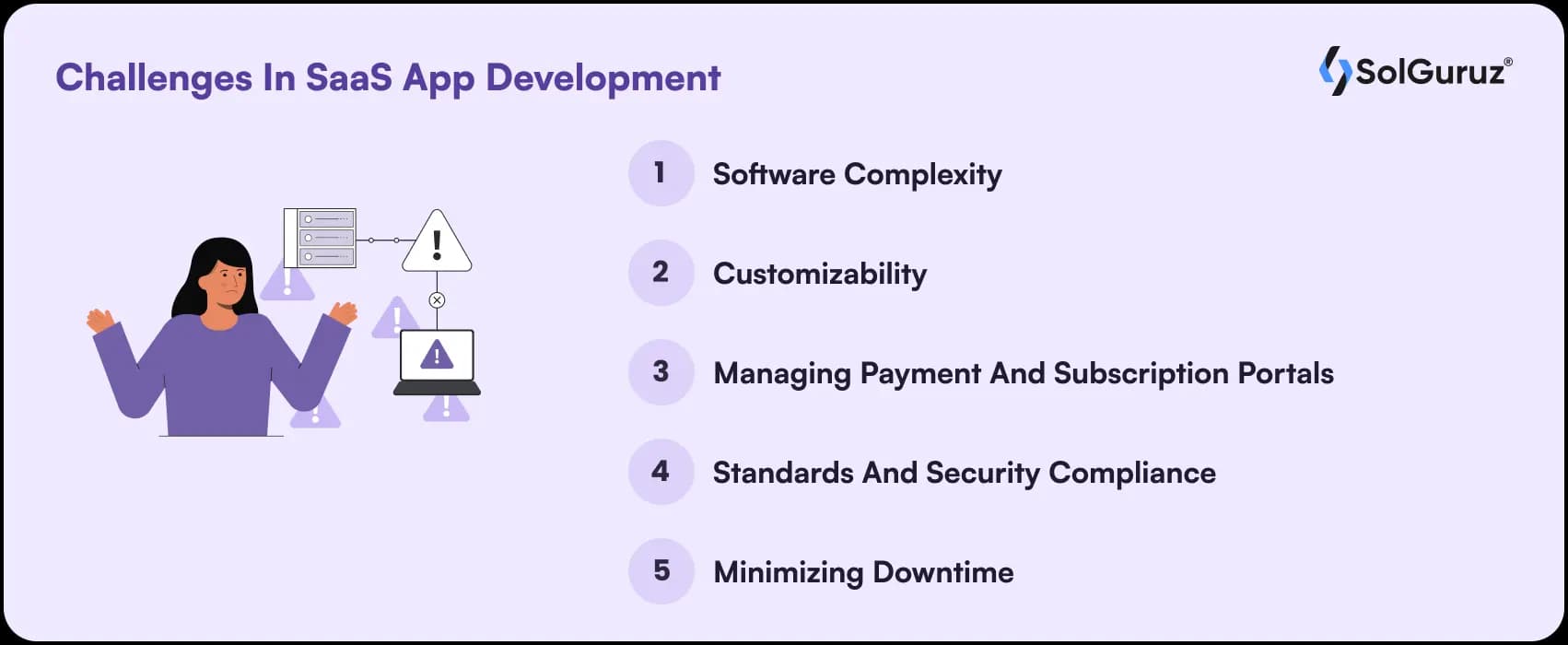 Challenges In SaaS App Development

SolGuruz®

1 Software Complexity

2 Customizability

3 Managing Payment And Subscription Portals

4 Standards And Security Compliance

5 Minimizing Downtime